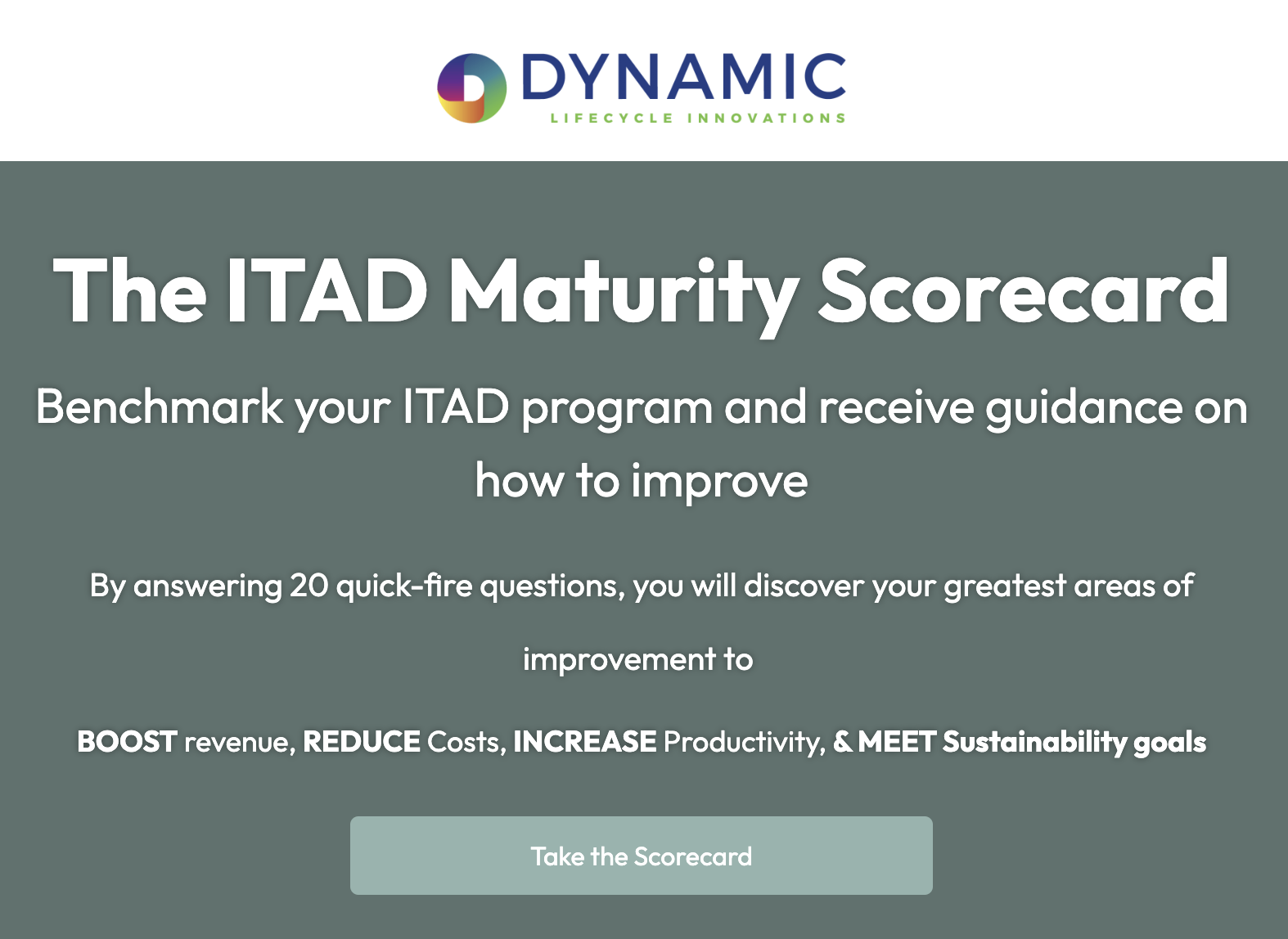 DYNAMIC
LIFECYCLE INNOVATIONS

The ITAD Maturity Scorecard

Benchmark your ITAD program and receive guidance on how to improve

By answering 20 quick-fire questions, you will discover your greatest areas of improvement to

BOOST revenue, REDUCE Costs, INCREASE Productivity, & MEET Sustainability goals

Take the Scorecard